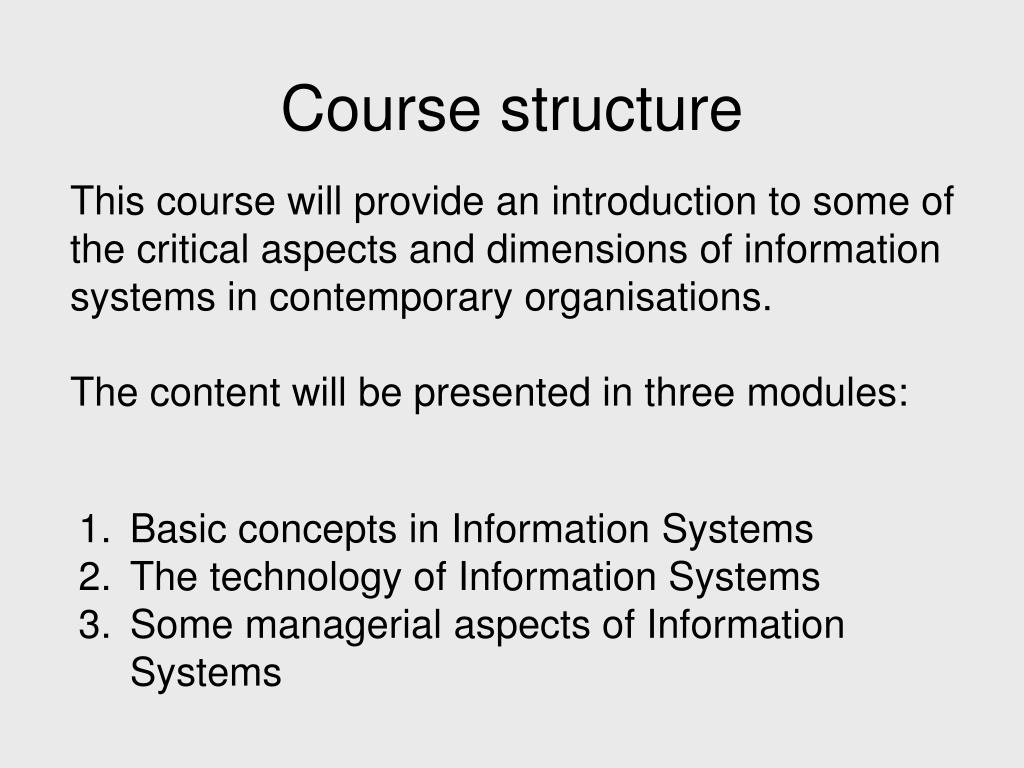 Course structure

This course will provide an introduction to some of the critical aspects and dimensions of information systems in contemporary organisations.

The content will be presented in three modules:

1. Basic concepts in Information Systems
2. The technology of Information Systems
3. Some managerial aspects of Information Systems